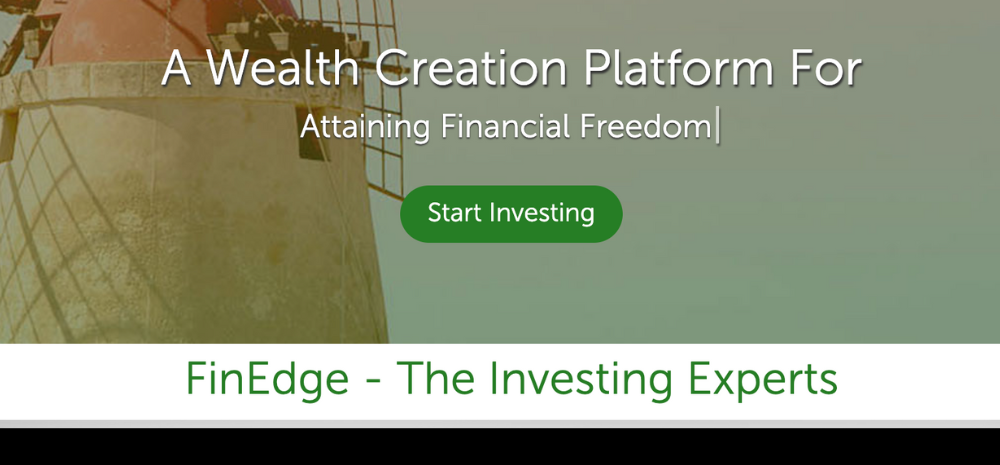 A Wealth Creation Platform For
Attaining Financial Freedom

Start Investing

FinEdge - The Investing Experts